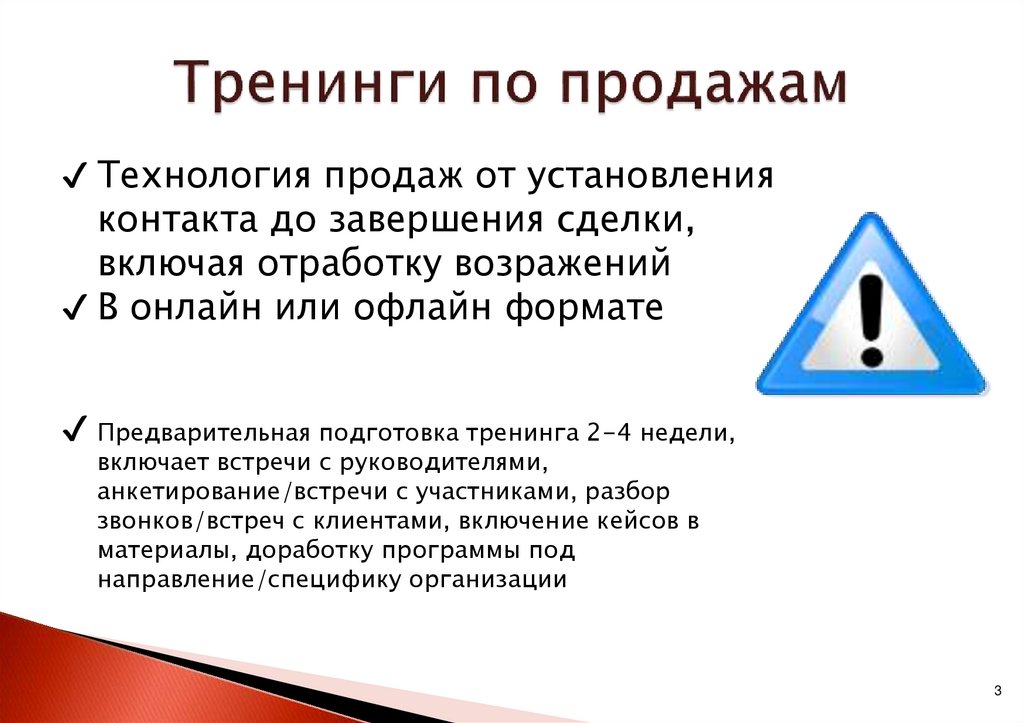 Тренинги по продажам

✓ Технология продаж от установления контакта до завершения сделки, включая отработку возражений
✓ В онлайн или офлайн формате

✓ Предварительная подготовка тренинга 2-4 недели, включает встречи с руководителями, анкетирование/встречи с участниками, разбор звонков/встреч с клиентами, включение кейсов в материалы, доработку программы под направление/специфику организации

3